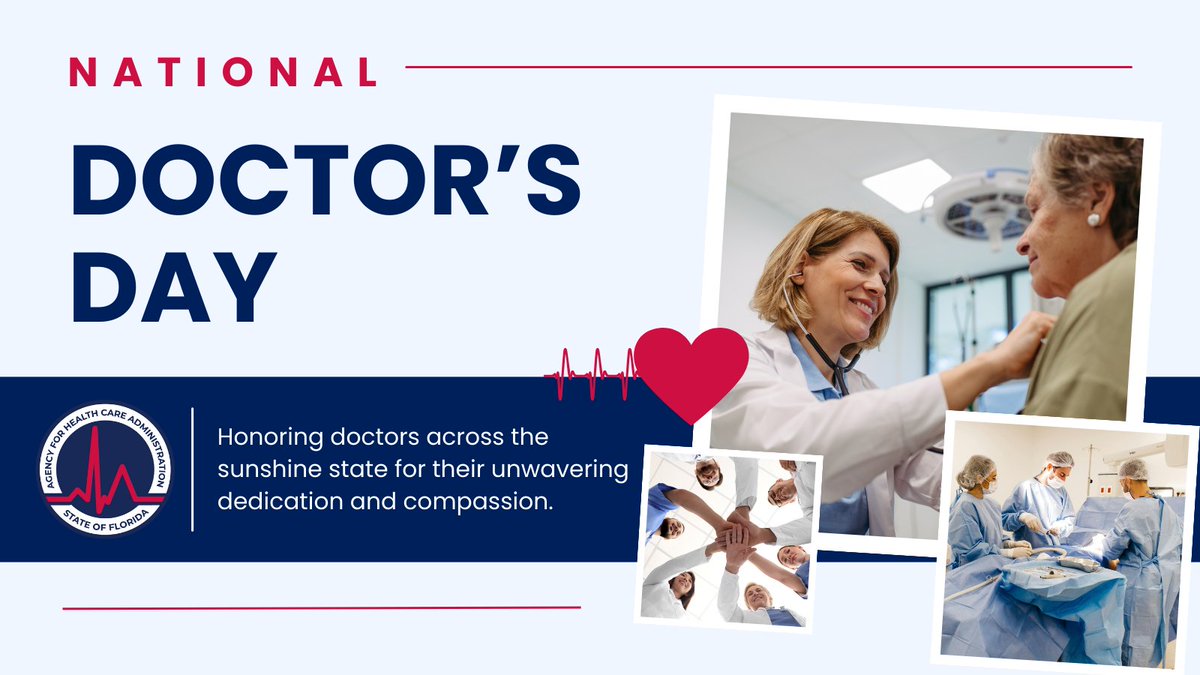 NATIONAL

DOCTOR'S DAY

AGENCY FOR HEALTH CARE ADMINISTRATION
STATE OF FLORIDA

Honoring doctors across the sunshine state for their unwavering dedication and compassion.